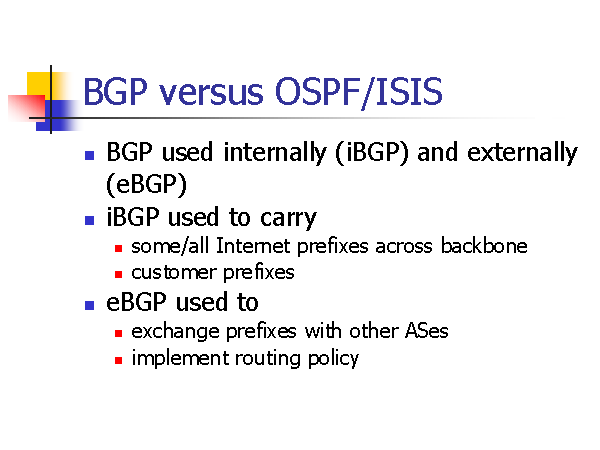 BGP versus OSPF/ISIS

- BGP used internally (iBGP) and externally (eBGP)
- iBGP used to carry
  - some/all Internet prefixes across backbone
  - customer prefixes
- eBGP used to
  - exchange prefixes with other ASes
  - implement routing policy